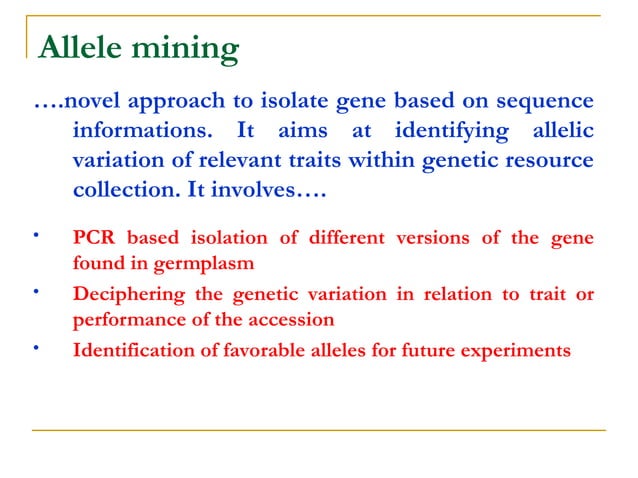 Allele mining

….novel approach to isolate gene based on sequence informations. It aims at identifying allelic variation of relevant traits within genetic resource collection. It involves….

• PCR based isolation of different versions of the gene found in germplasm
• Deciphering the genetic variation in relation to trait or performance of the accession
• Identification of favorable alleles for future experiments